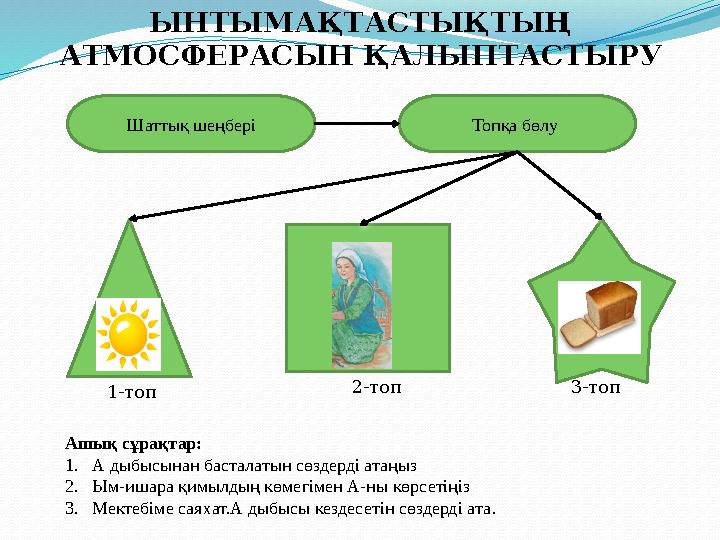 ЫНТЫМАҚТАСТЫҚТЫҢ АТМОСФЕРАСЫН ҚАЛЫПТАСТЫРУ

Шаттық шеңбері

Топқа бөлу

1-топ

2-топ

3-топ

Ашық сұрақтар:
1. А дыбысынан басталатын сөздерді атаңыз
2. Ым-ишара қимылдың көмегімен А-ны көрсетіңіз
3. Мектебіме саяхат.А дыбысы кездесетін сөздерді ата.